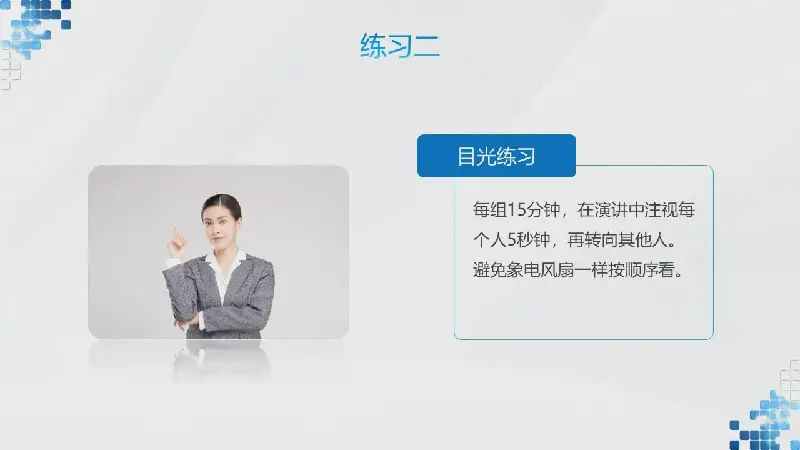 练习二

目光练习

每组15分钟，在演讲中注视每个人5秒钟，再转向其他人。避免象电风扇一样按顺序看。